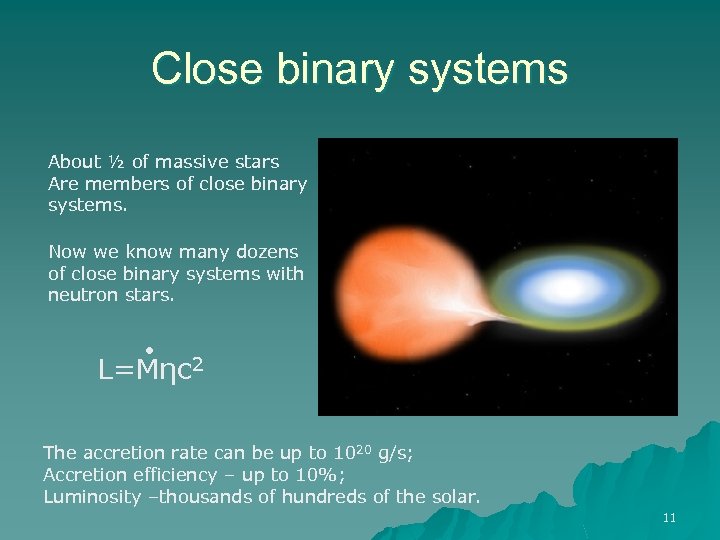 Close binary systems

About ½ of massive stars Are members of close binary systems.

Now we know many dozens of close binary systems with neutron stars.

$L=\dot{M}\eta c^2$

The accretion rate can be up to $10^{20}$ g/s;
Accretion efficiency – up to 10%;
Luminosity –thousands of hundreds of the solar.

11